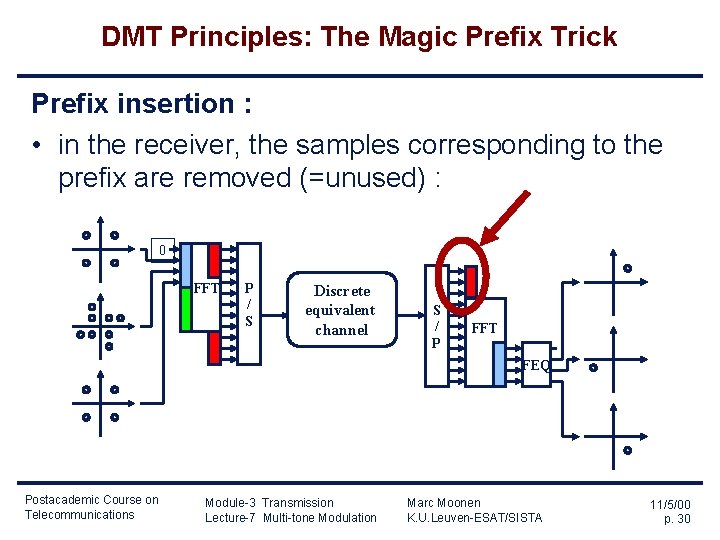 DMT Principles: The Magic Prefix Trick

Prefix insertion :

• in the receiver, the samples corresponding to the prefix are removed (=unused) :

0

FFT

P / S

Discrete equivalent channel

S / P

FFT

FEQ

Postacademic Course on Telecommunications

Module-3 Transmission
Lecture-7 Multi-tone Modulation

Marc Moonen
K.U.Leuven-ESAT/SISTA

11/5/00
p. 30